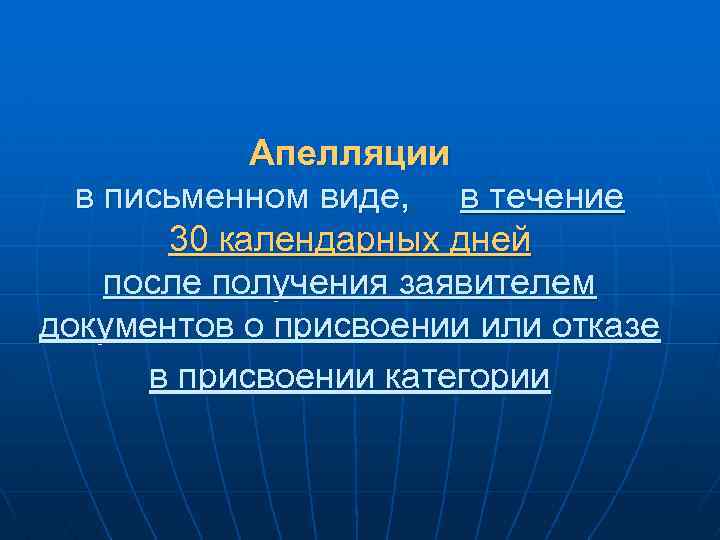 Апелляции

в письменном виде, в течение 30 календарных дней после получения заявителем документов о присвоении или отказе в присвоении категории